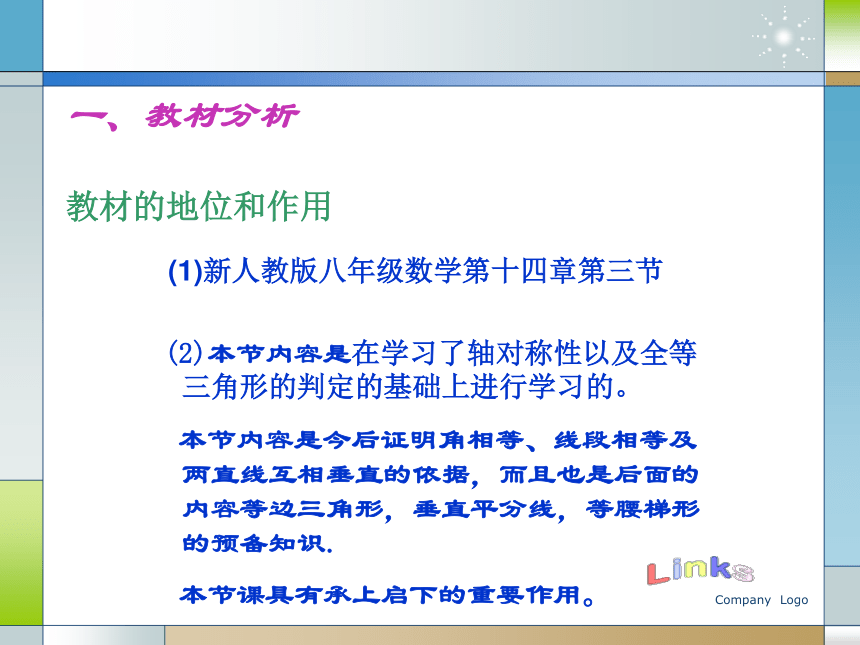 一、教材分析

教材的地位和作用

(1)新人教版八年级数学第十四章第三节

(2)本节内容是在学习了轴对称性以及全等三角形的判定的基础上进行学习的。

本节内容是今后证明角相等、线段相等及两直线互相垂直的依据，而且也是后面的内容等边三角形，垂直平分线，等腰梯形的预备知识.

本节课具有承上启下的重要作用。

Links

Company Logo